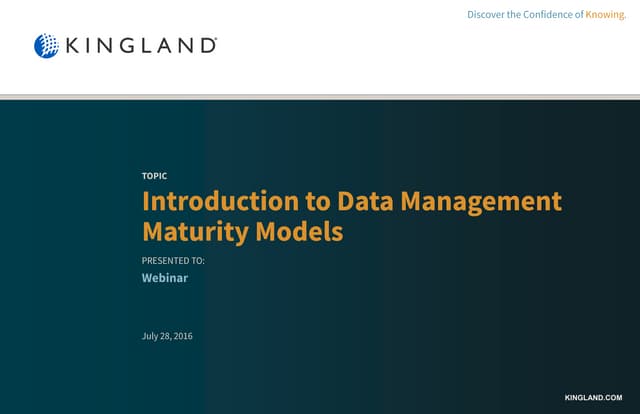 Discover the Confidence of Knowing.

KINGLAND

TOPIC

Introduction to Data Management Maturity Models

PRESENTED TO:

Webinar

July 28, 2016

KINGLAND.COM